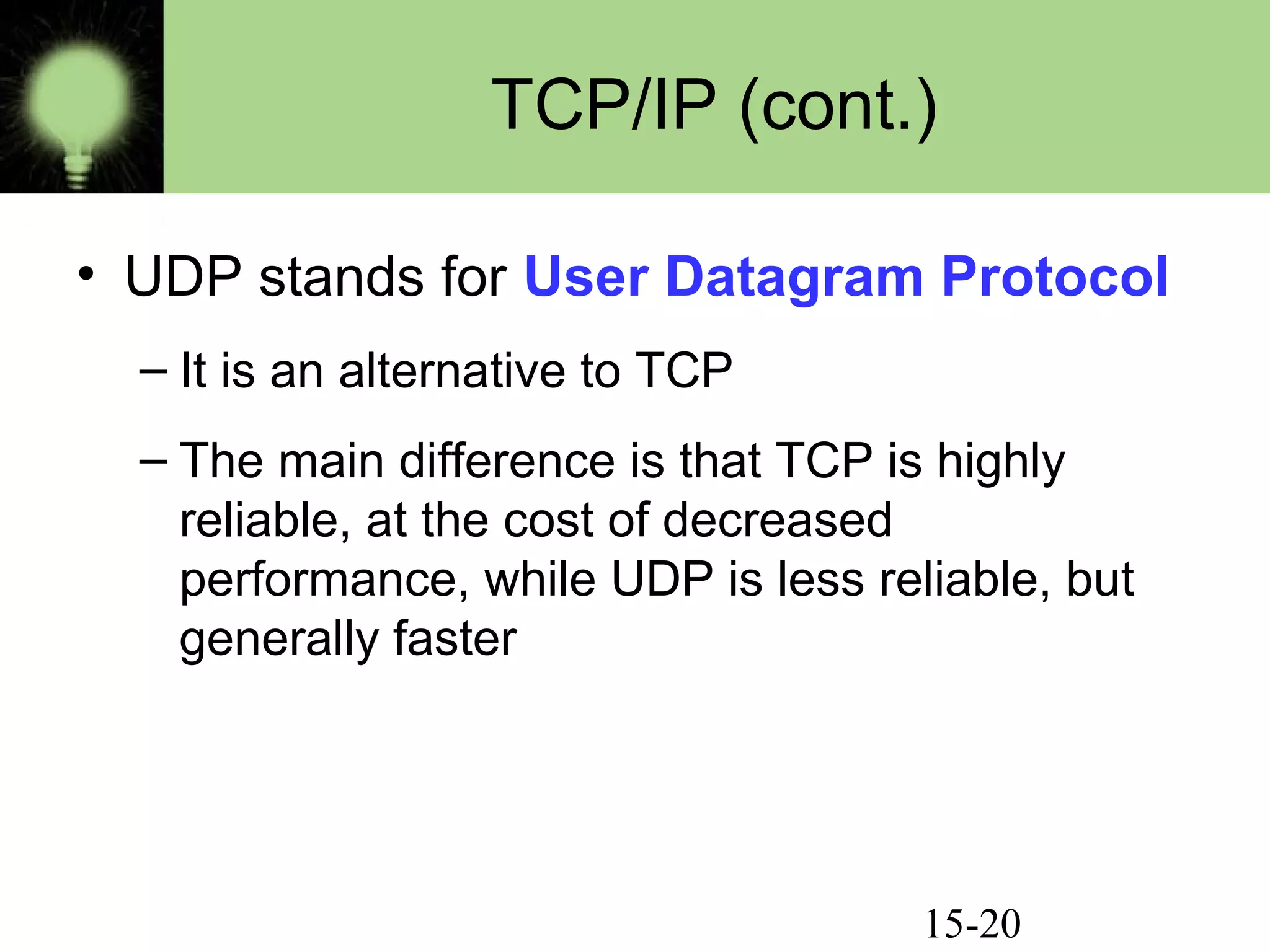 TCP/IP (cont.)

• UDP stands for User Datagram Protocol

– It is an alternative to TCP

– The main difference is that TCP is highly reliable, at the cost of decreased performance, while UDP is less reliable, but generally faster

15-20